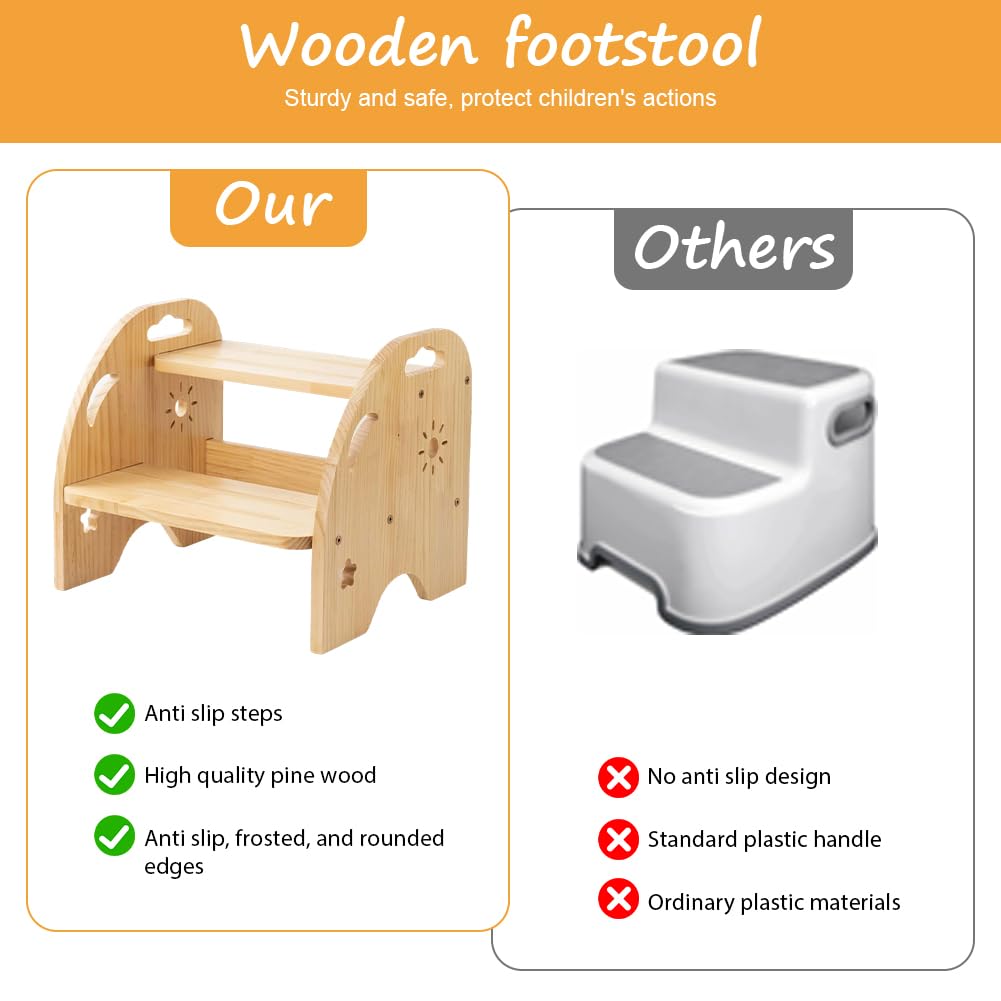 Wooden footstool
Sturdy and safe, protect children's actions

Our

Anti slip steps

High quality pine wood

Anti slip, frosted, and rounded edges

Others

No anti slip design

Standard plastic handle

Ordinary plastic materials